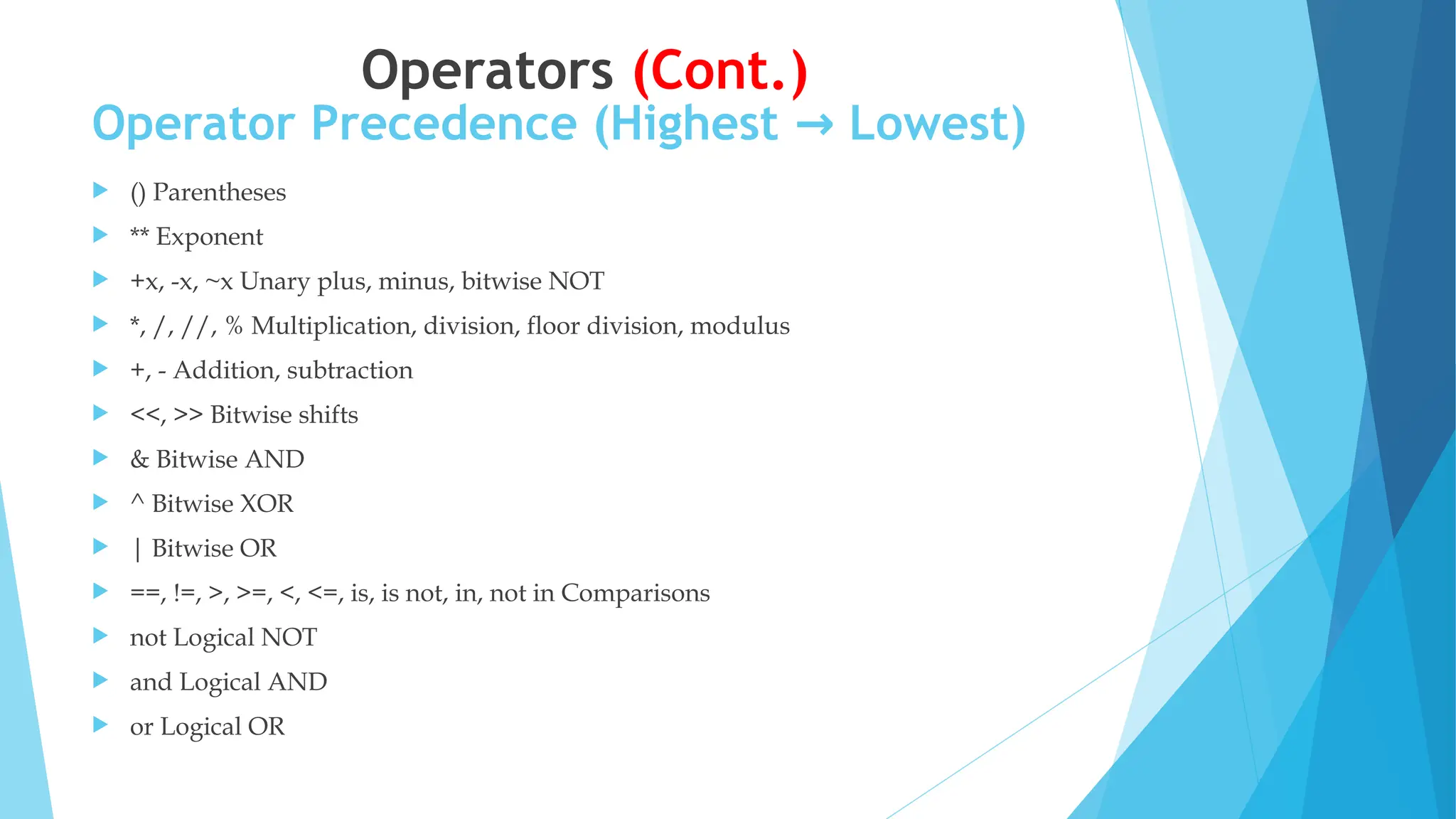 Operators (Cont.)
Operator Precedence (Highest → Lowest)

() Parentheses

** Exponent

+x, -x, ~x Unary plus, minus, bitwise NOT

*, /, //, % Multiplication, division, floor division, modulus

+, - Addition, subtraction

<<, >> Bitwise shifts

& Bitwise AND

^ Bitwise XOR

| Bitwise OR

==, !=, >, >=, <, <=, is, is not, in, not in Comparisons

not Logical NOT

and Logical AND

or Logical OR